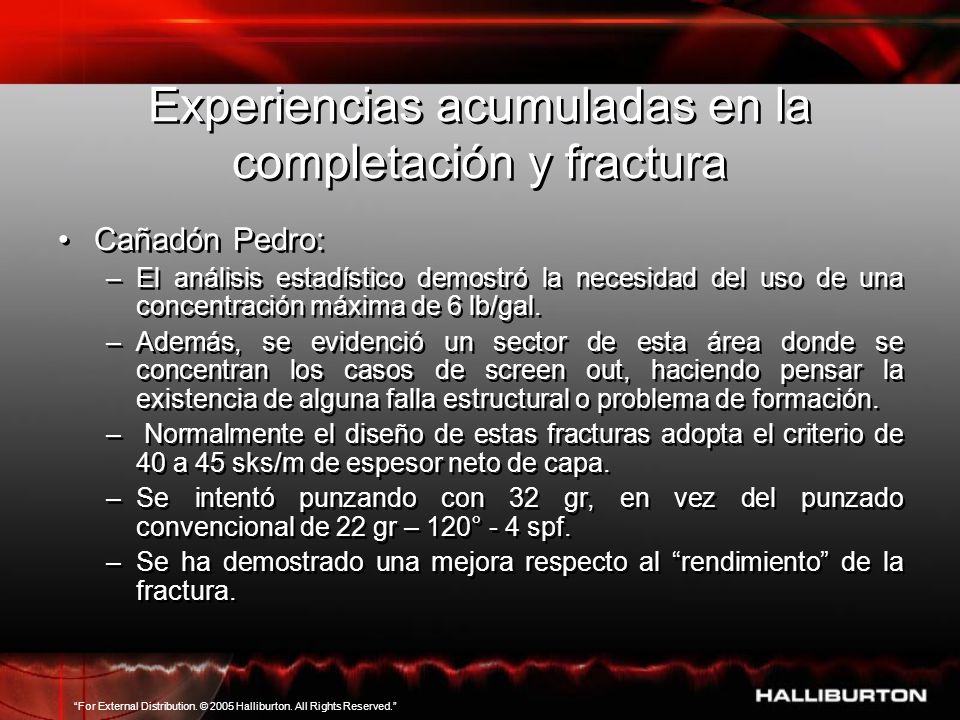 Experiencias acumuladas en la completación y fractura

• Cañadón Pedro:

– El análisis estadístico demostró la necesidad del uso de una concentración máxima de 6 lb/gal.

– Además, se evidenció un sector de esta área donde se concentran los casos de screen out, haciendo pensar la existencia de alguna falla estructural o problema de formación.

– Normalmente el diseño de estas fracturas adopta el criterio de 40 a 45 sks/m de espesor neto de capa.

– Se intentó punzando con 32 gr, en vez del punzado convencional de 22 gr – 120° - 4 spf.

– Se ha demostrado una mejora respecto al “rendimiento” de la fractura.

"For External Distribution. © 2005 Halliburton. All Rights Reserved."

HALLIBURTON